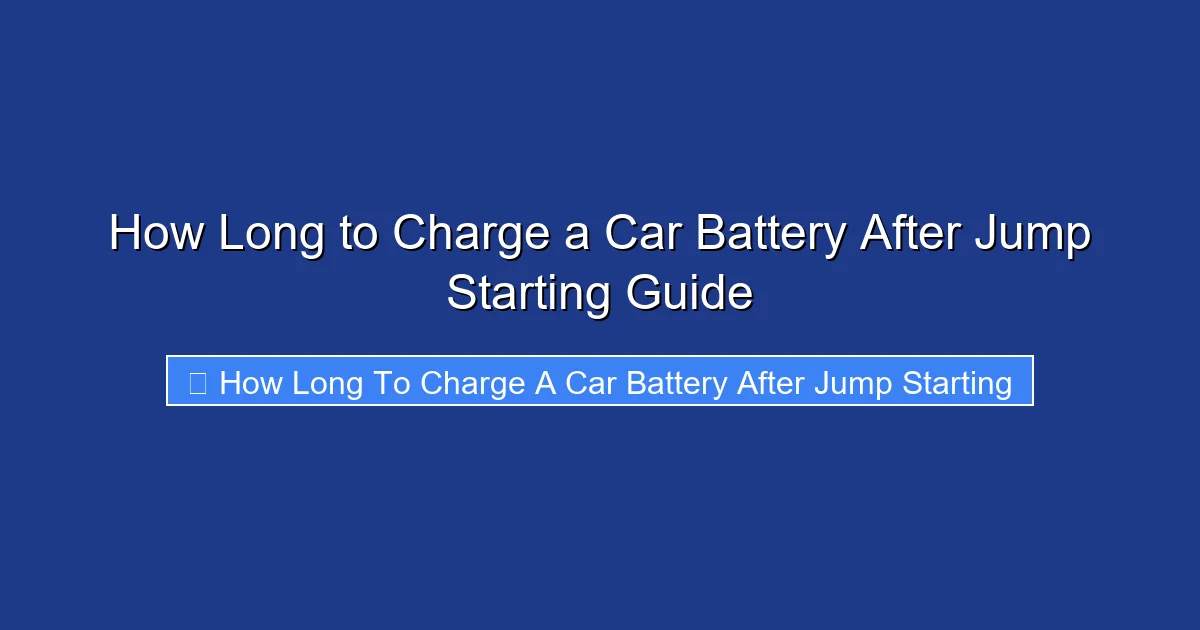 How Long to Charge a Car Battery After Jump Starting Guide

How Long To Charge A Car Battery After Jump Starting